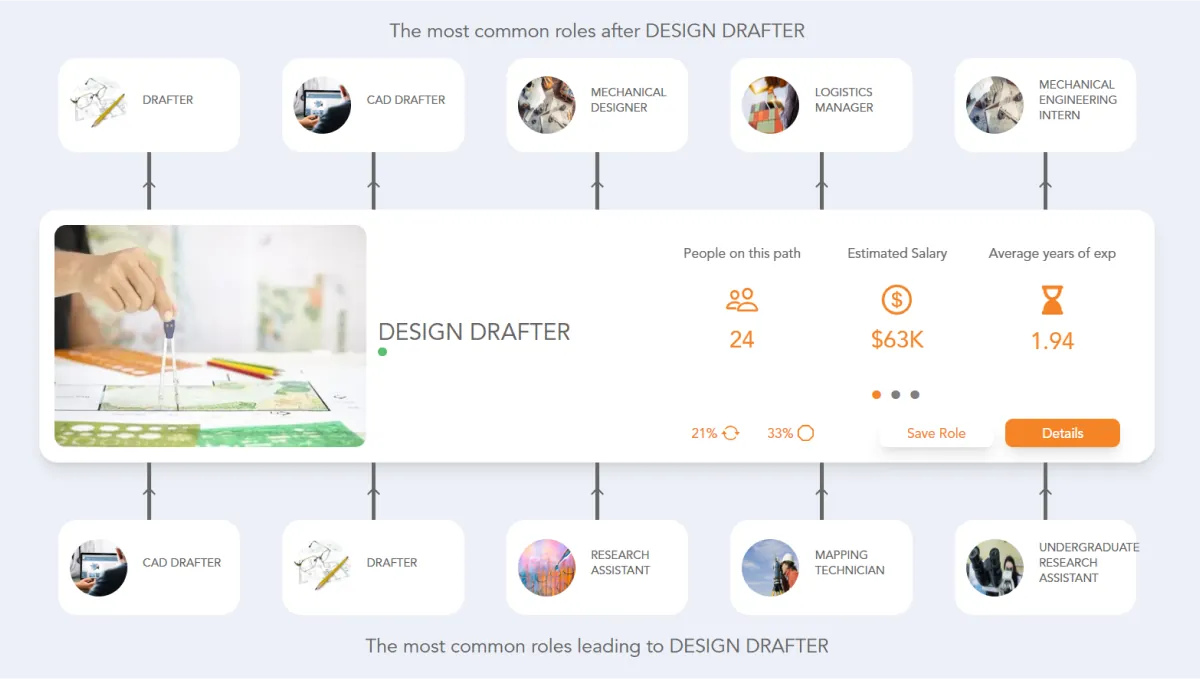 The most common roles after DESIGN DRAFTER

DRAFTER

CAD DRAFTER

MECHANICAL DESIGNER

LOGISTICS MANAGER

MECHANICAL ENGINEERING INTERN

DESIGN DRAFTER

People on this path
24

Estimated Salary
$63K

Average years of exp
1.94

21%

33%

Save Role

Details

CAD DRAFTER

DRAFTER

RESEARCH ASSISTANT

MAPPING TECHNICIAN

UNDERGRADUATE RESEARCH ASSISTANT

The most common roles leading to DESIGN DRAFTER